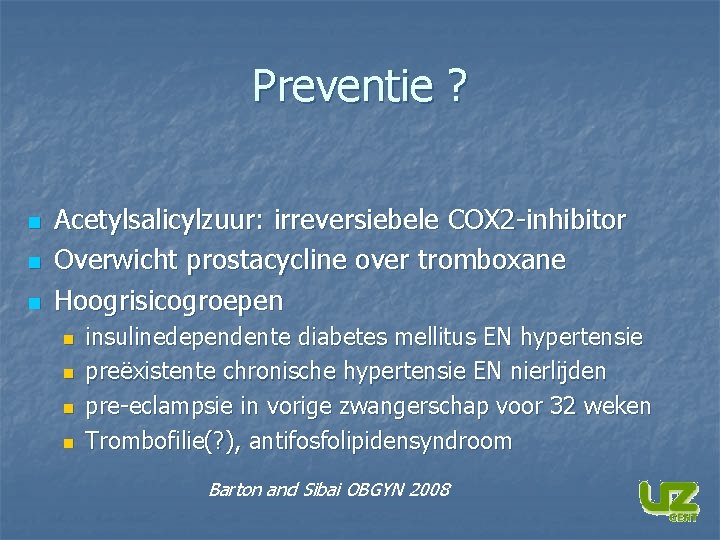 Preventie ?

- Acetylsalicylzuur: irreversiebele COX2-inhibitor
- Overwicht prostacycline over tromboxane
- Hoogrisicogroepen
  - insulinedependente diabetes mellitus EN hypertensie
  - preëxistente chronische hypertensie EN nierlijden
  - pre-eclampsie in vorige zwangerschap voor 32 weken
  - Trombofilie(?), antifosfolipidensyndroom

Barton and Sibai OBGYN 2008

UZ GENT